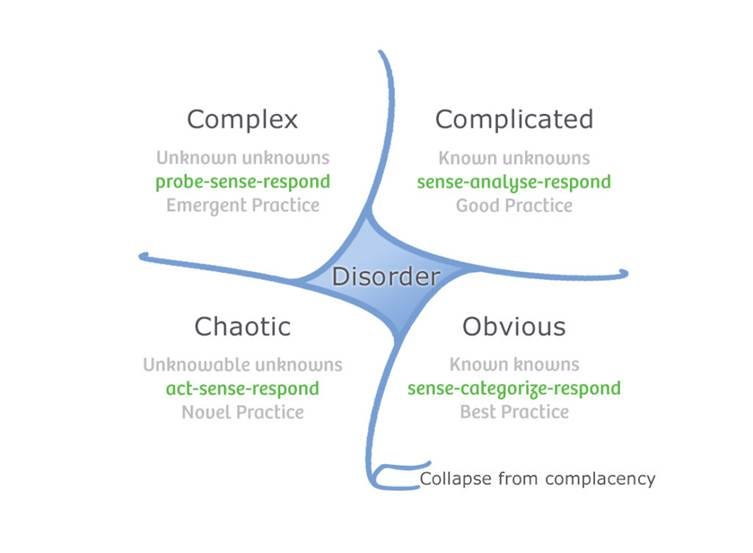 Complex
Unknown unknowns
probe-sense-respond
Emergent Practice

Complicated
Known unknowns
sense-analyse-respond
Good Practice

Disorder

Chaotic
Unknowable unknowns
act-sense-respond
Novel Practice

Obvious
Known knowns
sense-categorize-respond
Best Practice

Collapse from complacency